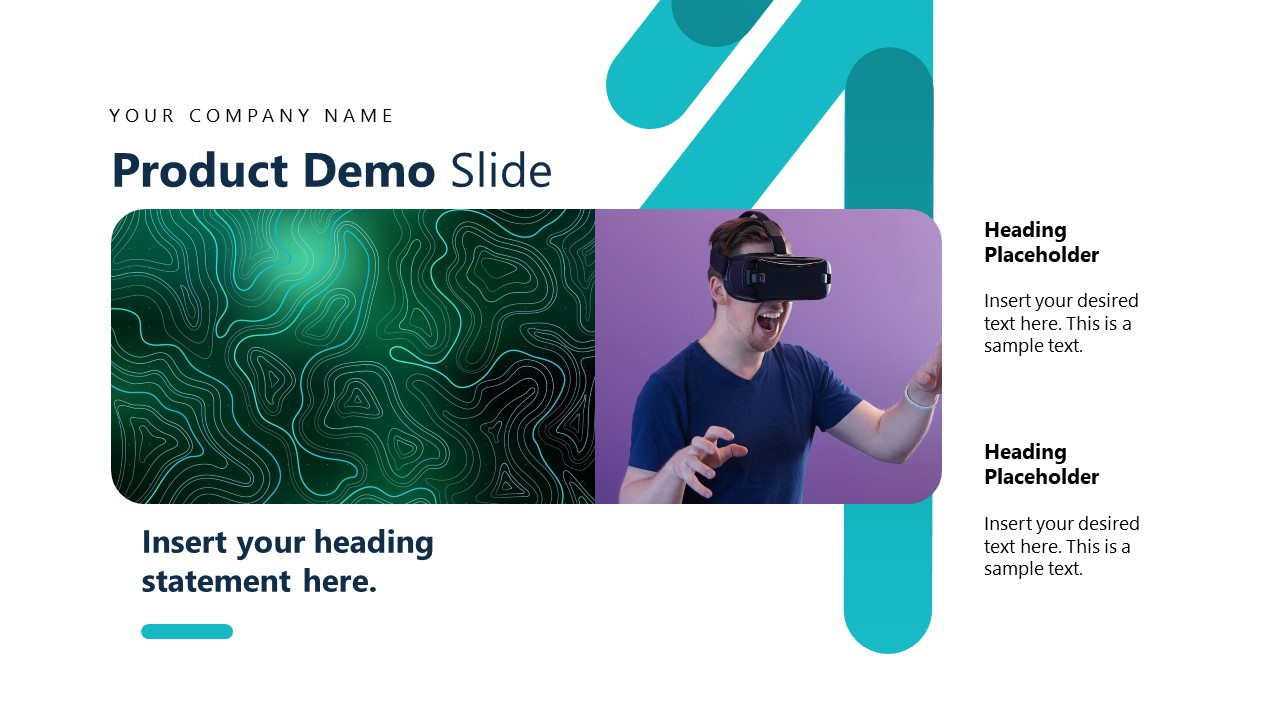 YOUR COMPANY NAME

Product Demo Slide

Insert your heading statement here.

Heading Placeholder

Insert your desired text here. This is a sample text.

Heading Placeholder

Insert your desired text here. This is a sample text.